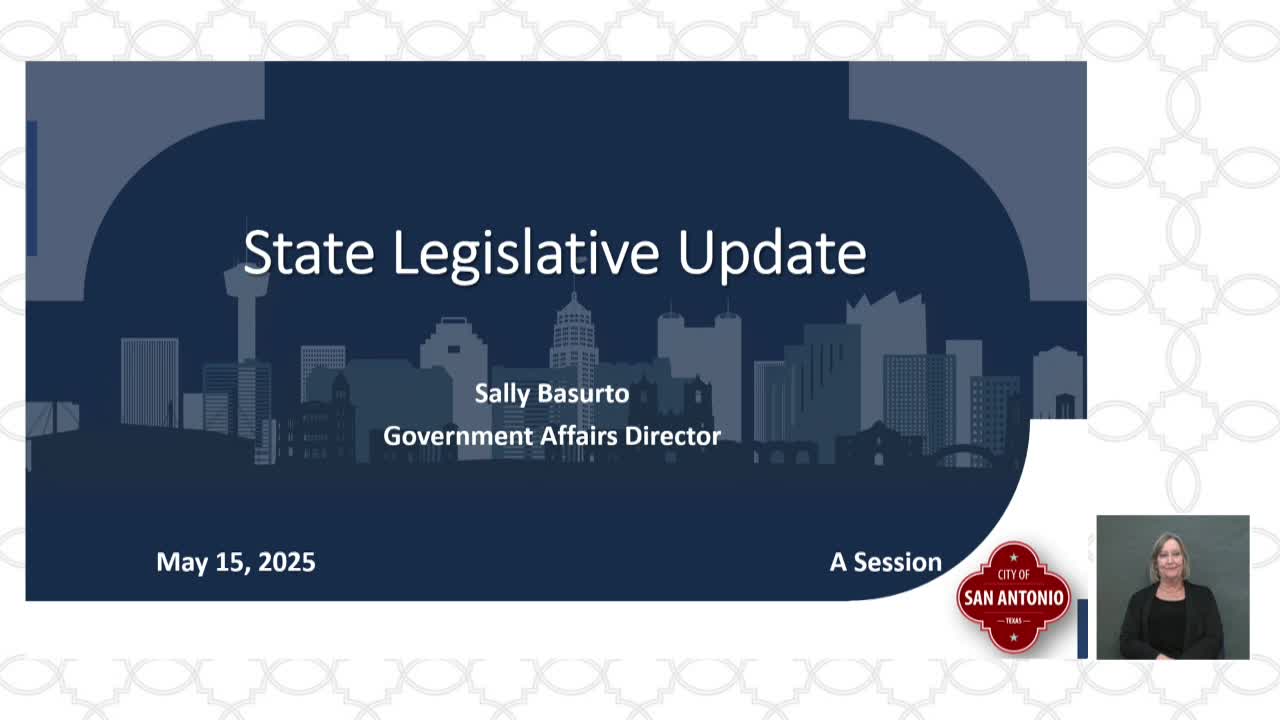 State Legislative Update

Sally Basurto
Government Affairs Director

May 15, 2025

A Session

CITY OF
SAN ANTONIO
TEXAS